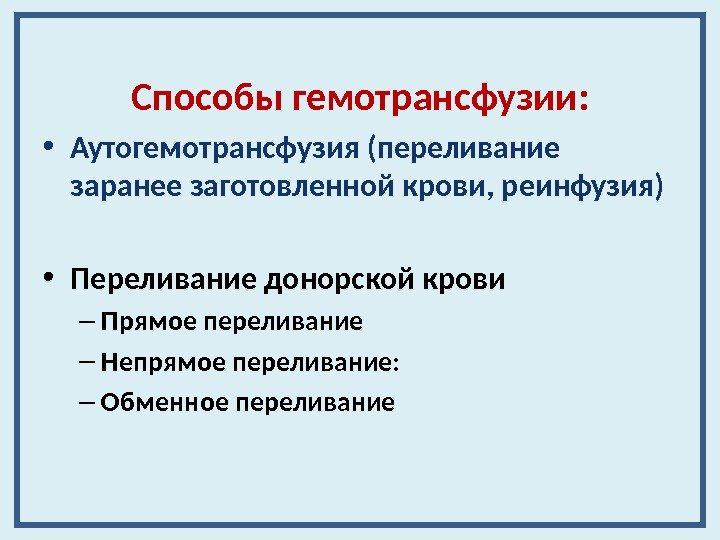 Способы гемотрансфузии:

• Аутогемотрансфузия (переливание заранее заготовленной крови, реинфузия)

• Переливание донорской крови

– Прямое переливание

– Непрямое переливание:

– Обменное переливание